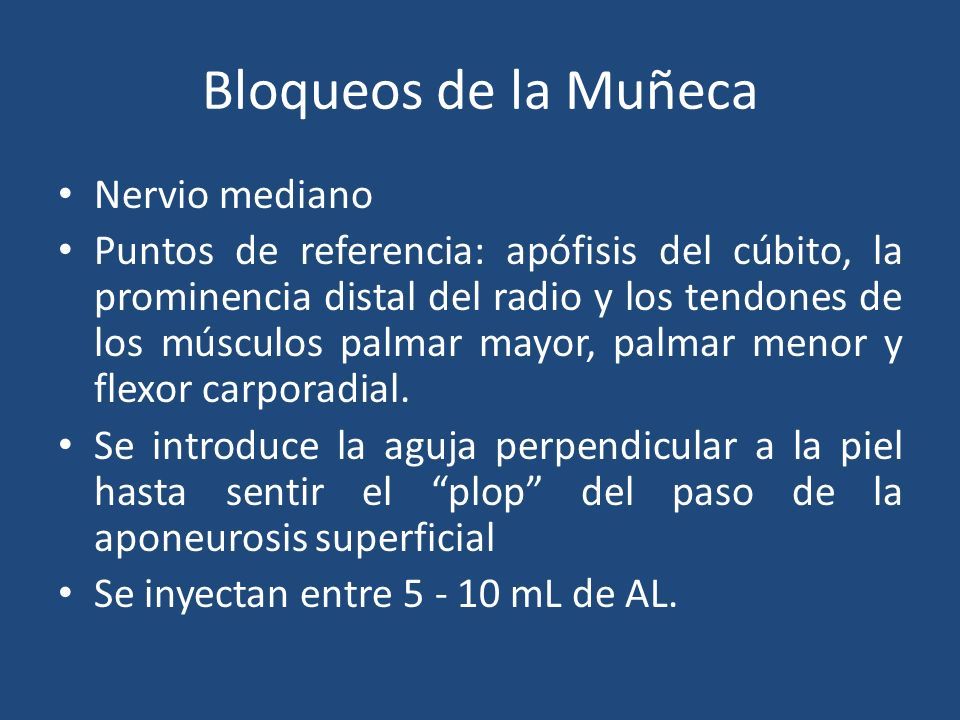 Bloqueos de la Muñeca

• Nervio mediano
• Puntos de referencia: apófisis del cúbito, la prominencia distal del radio y los tendones de los músculos palmar mayor, palmar menor y flexor carporadial.
• Se introduce la aguja perpendicular a la piel hasta sentir el “plop” del paso de la aponeurosis superficial
• Se inyectan entre 5 - 10 mL de AL.